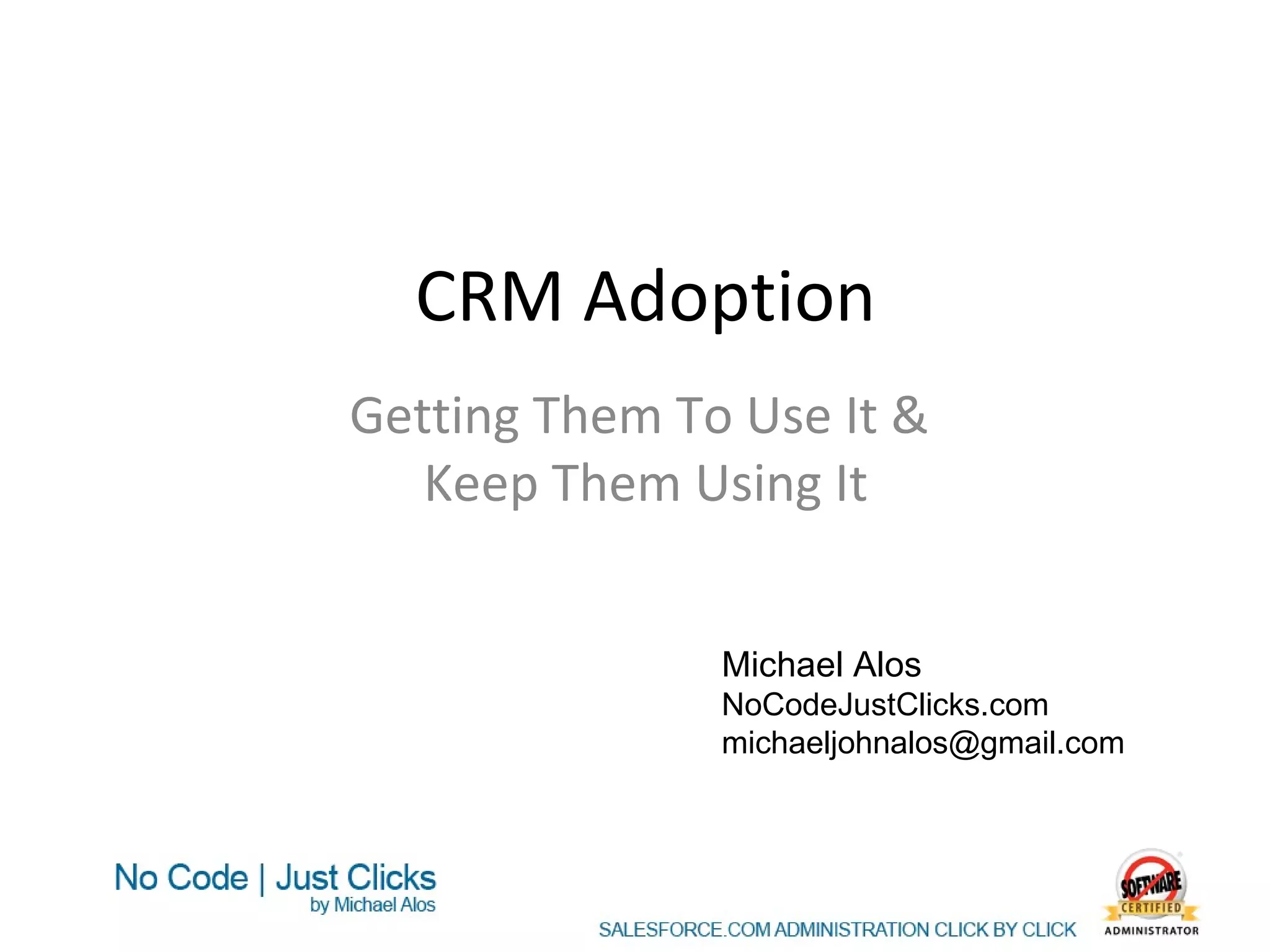 CRM Adoption

Getting Them To Use It & Keep Them Using It

Michael Alos
NoCodeJustClicks.com
michaeljohnalos@gmail.com

No Code | Just Clicks
by Michael Alos

SALESFORCE.COM ADMINISTRATION CLICK BY CLICK

SOFTWARE
CERTIFIED
ADMINISTRATOR